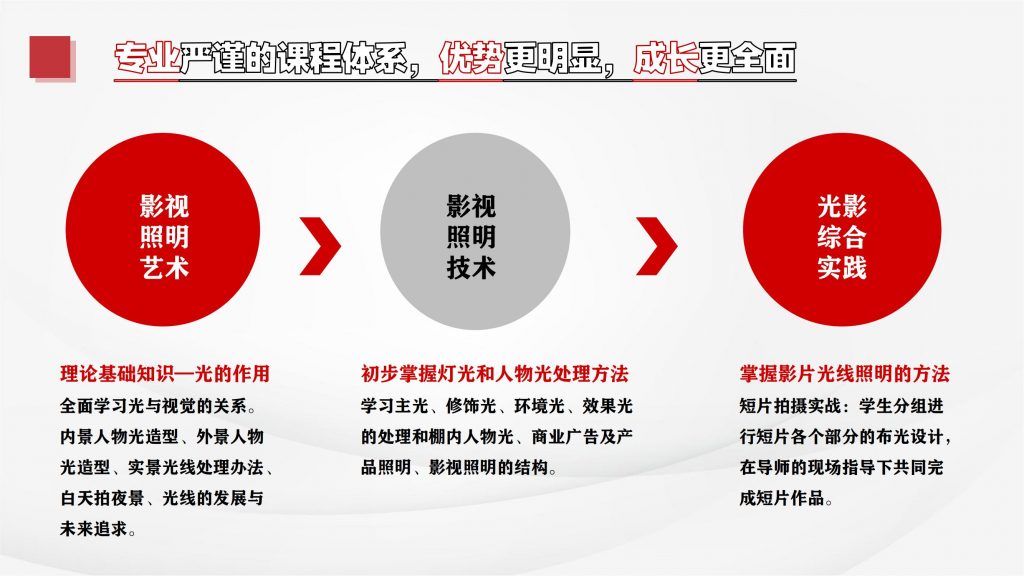 专业严谨的课程体系，优势更明显，成长更全面

影视照明艺术

影视照明技术

光影综合实践

理论基础知识—光的作用
全面学习光与视觉的关系。内景人物光造型、外景人物光造型、实景光线处理办法、白天拍夜景、光线的发展与未来追求。

初步掌握灯光和人物光处理方法
学习主光、修饰光、环境光、效果光的处理和棚内人物光、商业广告及产品照明、影视照明的结构。

掌握影片光线照明的方法
短片拍摄实战：学生分组进行短片各个部分的布光设计，在导师的现场指导下共同完成短片作品。